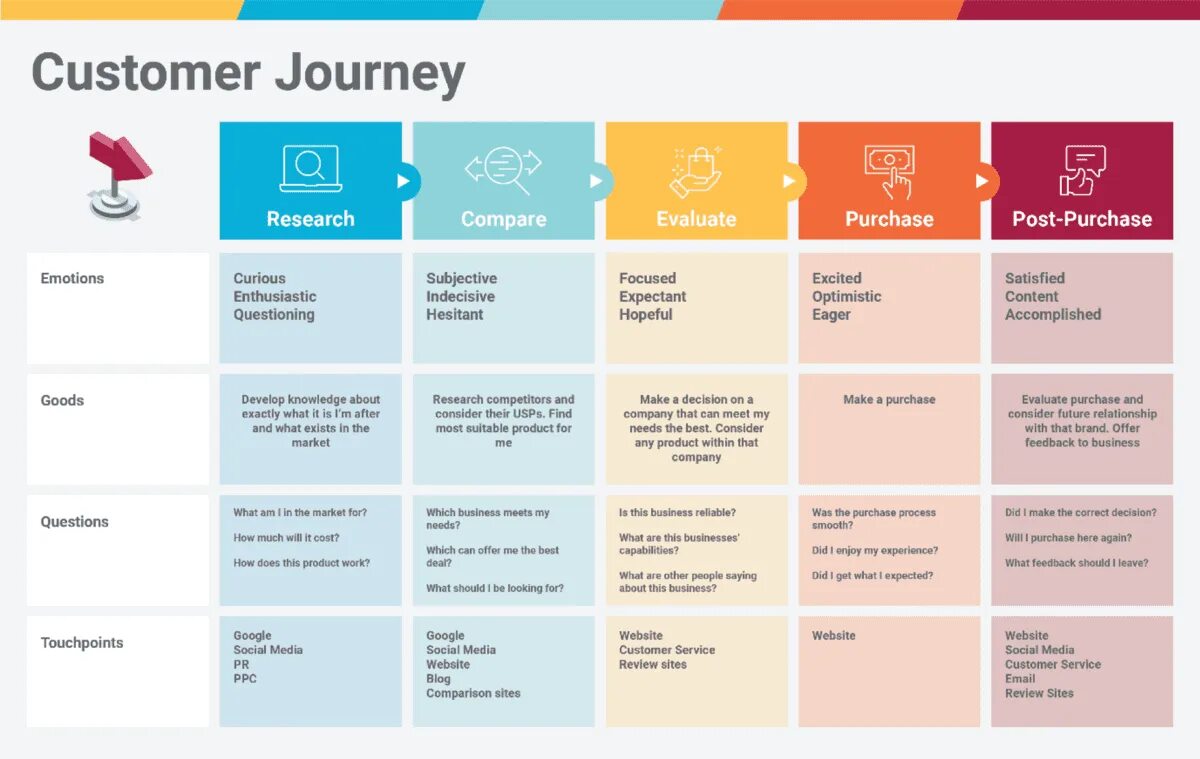 Customer Journey

| | Research | Compare | Evaluate | Purchase | Post-Purchase |
|---|---|---|---|---|---|
| Emotions | Curious Enthusiastic Questioning | Subjective Indecisive Hesitant | Focused Expectant Hopeful | Excited Optimistic Eager | Satisfied Content Accomplished |
| Goods | Develop knowledge about exactly what it is I'm after and what exists in the market | Research competitors and consider their USPs. Find most suitable product for me | Make a decision on a company that can meet my needs the best. Consider any product within that company | Make a purchase | Evaluate purchase and consider future relationship with that brand. Offer feedback to business |
| Questions | What am I in the market for? How much will it cost? How does this product work? | Which business meets my needs? Which can offer me the best deal? What should I be looking for? | Is this business reliable? What are this businesses' capabilities? What are other people saying about this business? | Was the purchase process smooth? Did I enjoy my experience? Did I get what I expected? | Did I make the correct decision? Will I purchase here again? What feedback should I leave? |
| Touchpoints | Google Social Media PR PPC | Google Social Media Website Blog Comparison sites | Website Customer Service Review sites | Website | Website Social Media Customer Service Email Review Sites |